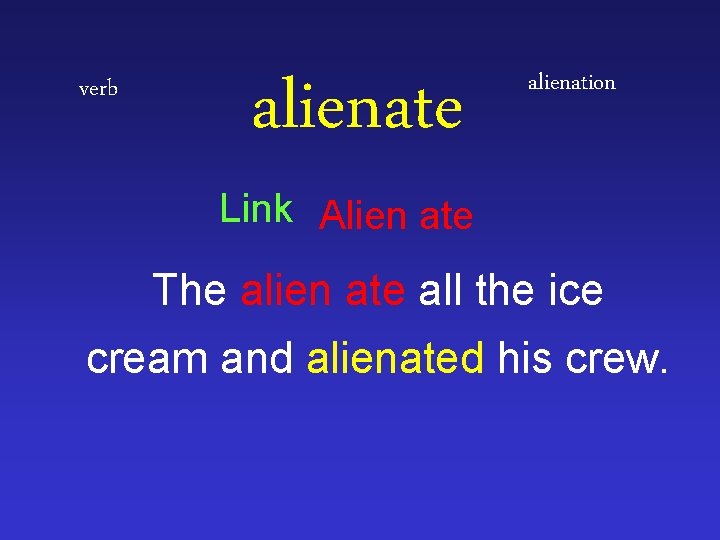 verb

alienate

alienation

Link Alien ate

The alien ate all the ice cream and alienated his crew.